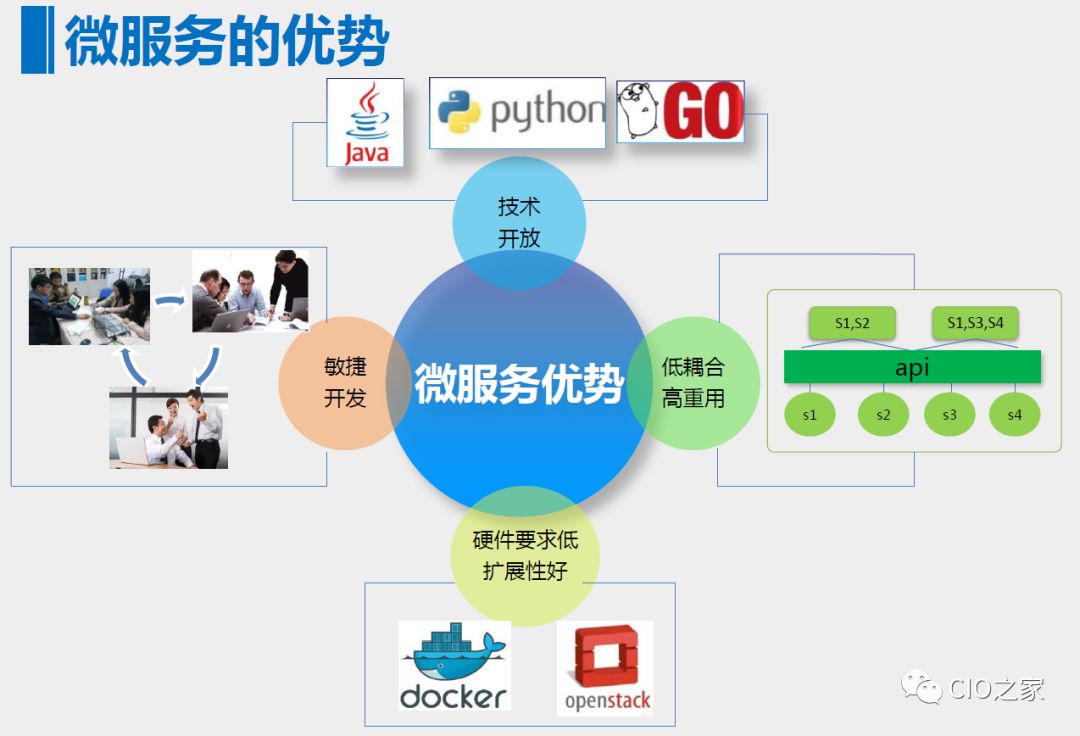 微服务的优势

Java

python

GO

技术
开放

敏捷
开发

微服务优势

低耦合
高重用

S1,S2

S1,S3,S4

api

s1

s2

s3

s4

硬件要求低
扩展性好

docker

openstack

CIO之家